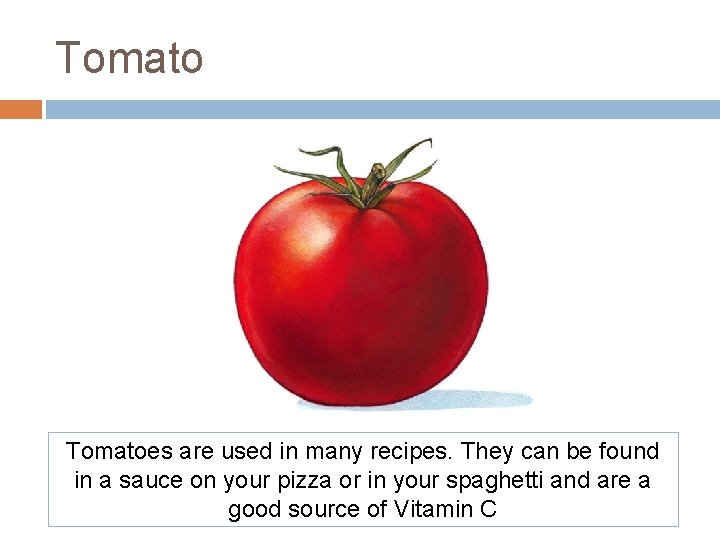 Tomato

Tomatoes are used in many recipes. They can be found in a sauce on your pizza or in your spaghetti and are a good source of Vitamin C